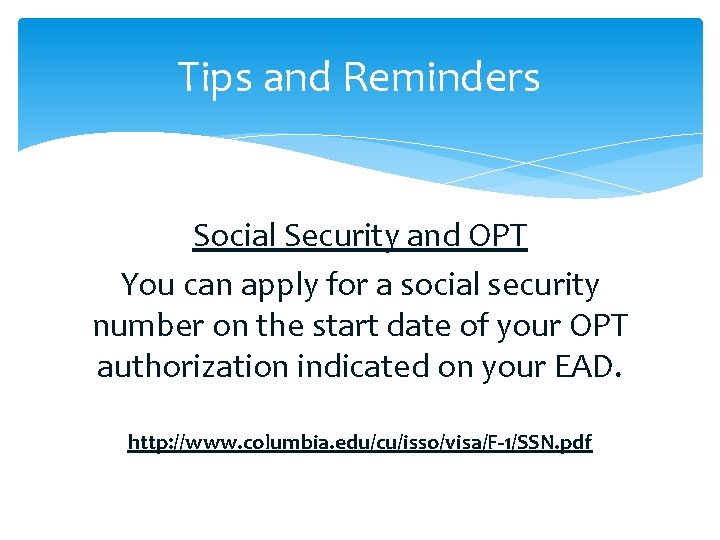 Tips and Reminders

Social Security and OPT

You can apply for a social security number on the start date of your OPT authorization indicated on your EAD.

http://www.columbia.edu/cu/isso/visa/F-1/SSN.pdf